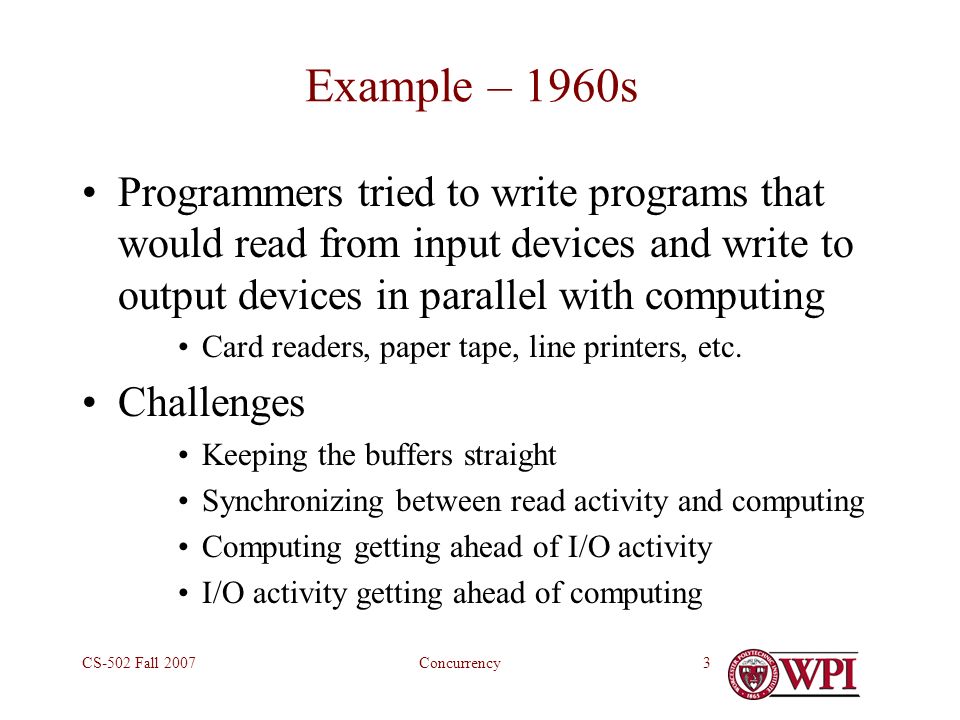 Example – 1960s

• Programmers tried to write programs that would read from input devices and write to output devices in parallel with computing
  • Card readers, paper tape, line printers, etc.
• Challenges
  • Keeping the buffers straight
  • Synchronizing between read activity and computing
  • Computing getting ahead of I/O activity
  • I/O activity getting ahead of computing

CS-502 Fall 2007
Concurrency
3
WPI